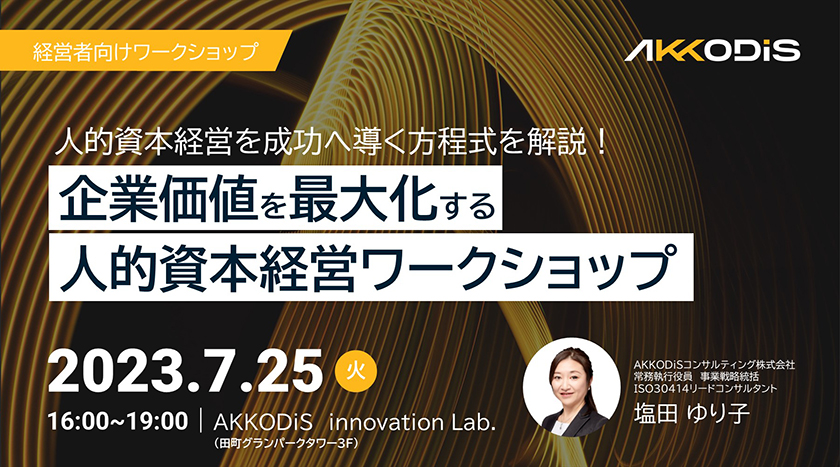 経営者向けワークショップ

AKKODiS

人的資本経営を成功へ導く方程式を解説！

企業価値を最大化する
人的資本経営ワークショップ

2023.7.25 火

16:00~19:00 | AKKODiS innovation Lab.
(田町グランパークタワー3F)

AKKODiSコンサルティング株式会社
常務執行役員 事業戦略統括
ISO30414リードコンサルタント
塩田 ゆり子